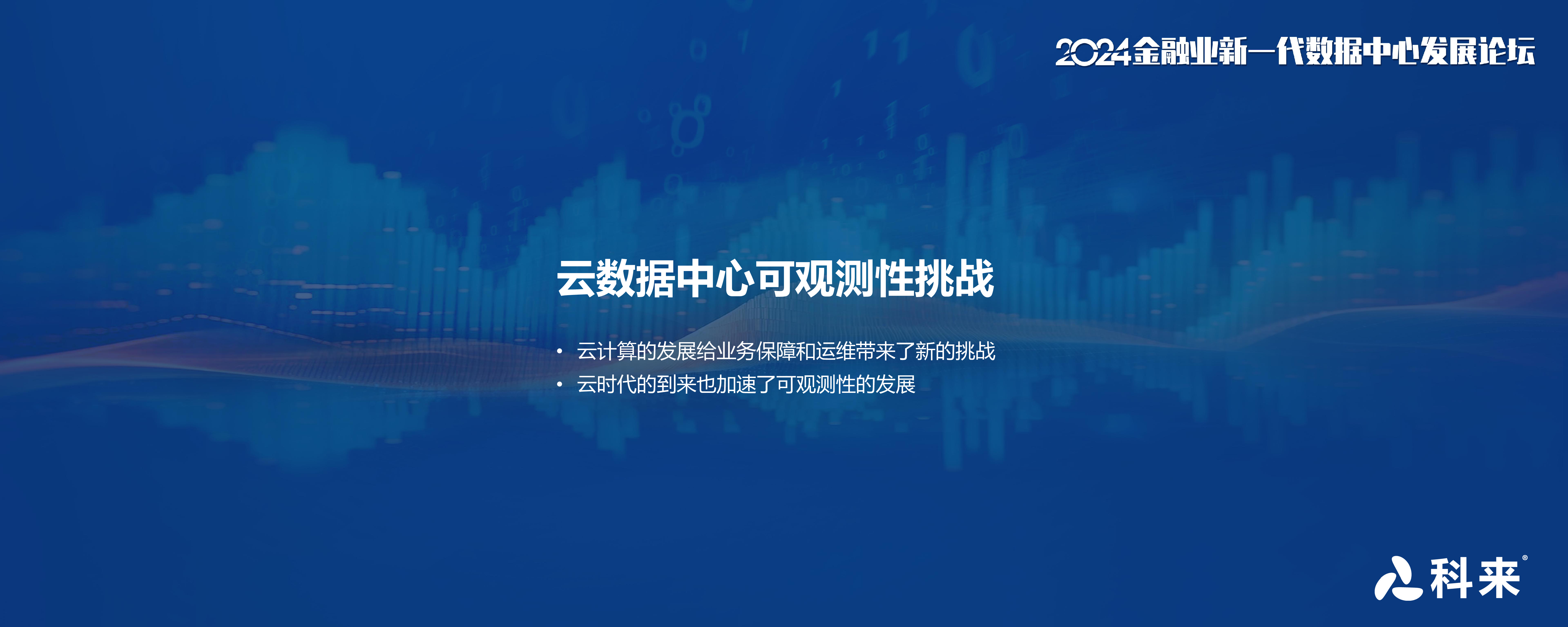 2024金融业新一代数据中心发展论坛

云数据中心可观测性挑战

• 云计算的发展给业务保障和运维带来了新的挑战
• 云时代的到来也加速了可观测性的发展

科来®